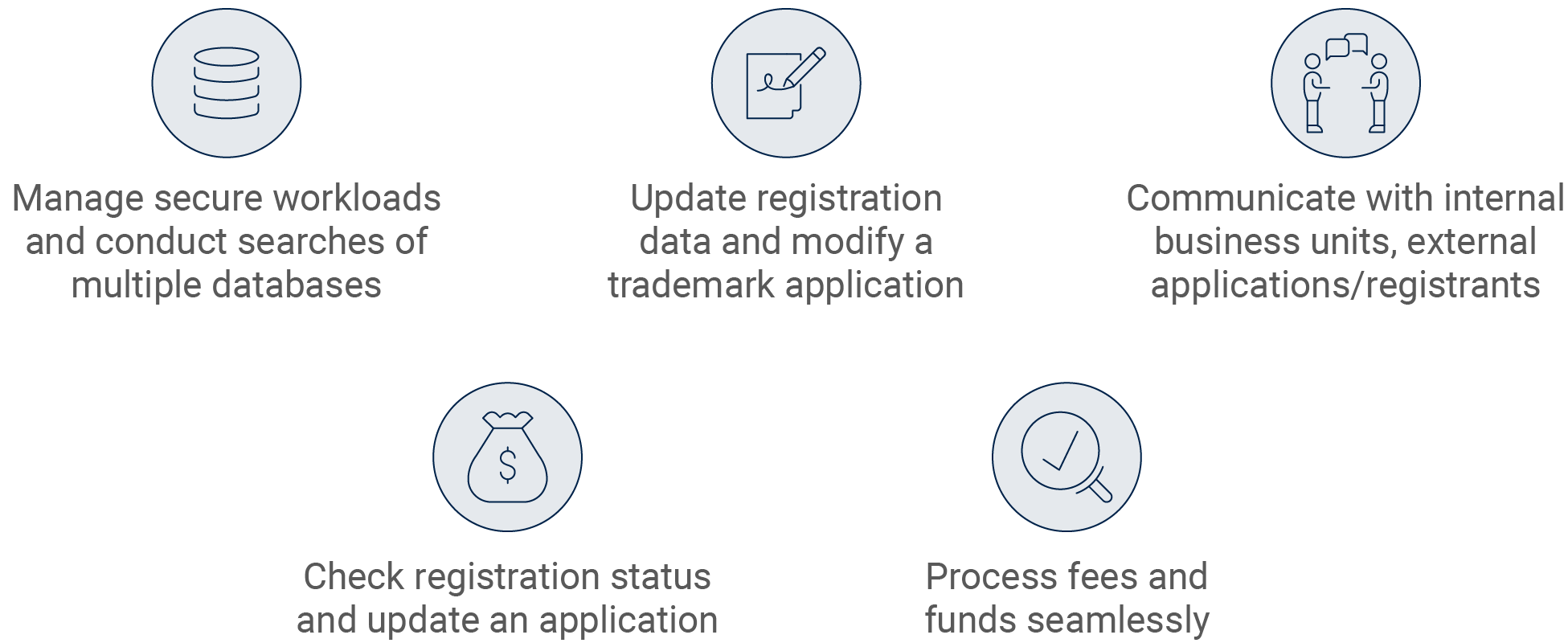 Manage secure workloads and conduct searches of multiple databases

Update registration data and modify a trademark application

Communicate with internal business units, external applications/registrants

Check registration status and update an application

Process fees and funds seamlessly